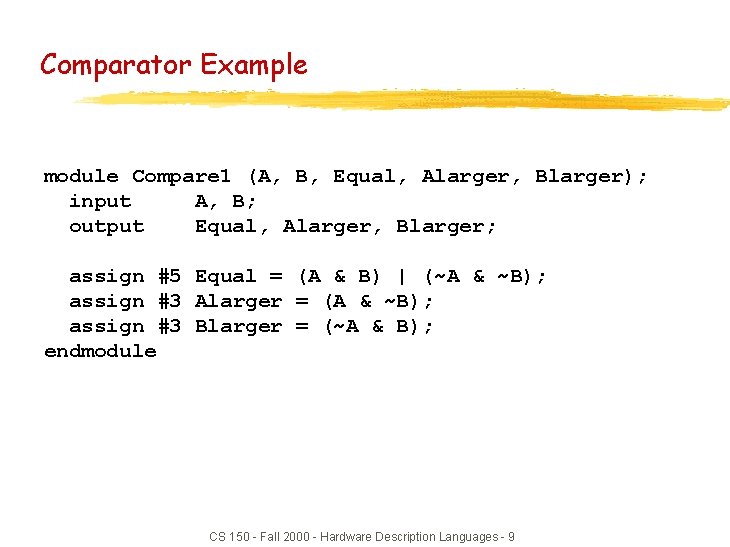 Comparator Example

module Compare1 (A, B, Equal, Alarger, Blarger);
  input    A, B;
  output   Equal, Alarger, Blarger;

  assign #5 Equal = (A & B) | (~A & ~B);
  assign #3 Alarger = (A & ~B);
  assign #3 Blarger = (~A & B);
endmodule

CS 150 - Fall 2000 - Hardware Description Languages - 9